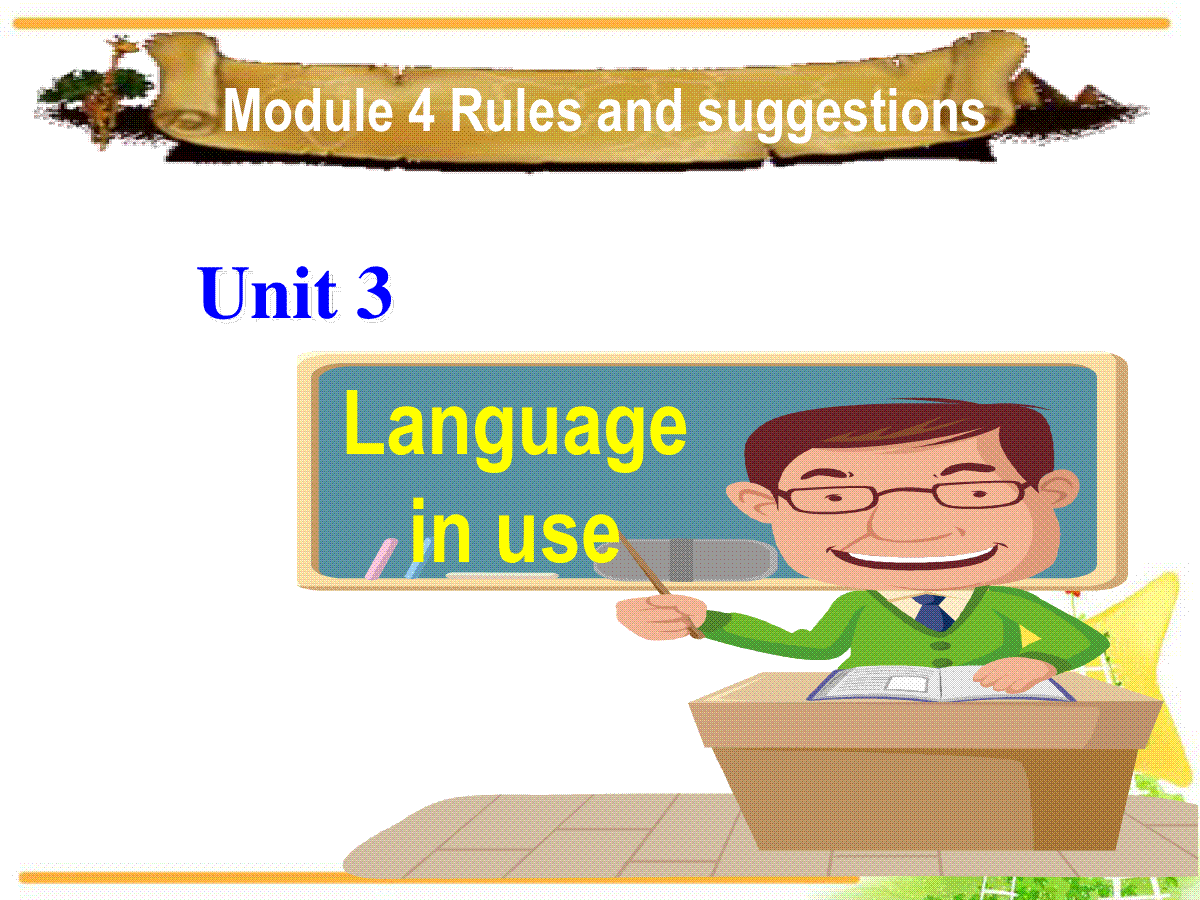 Module 4 Rules and suggestions

Unit 3

Language in use